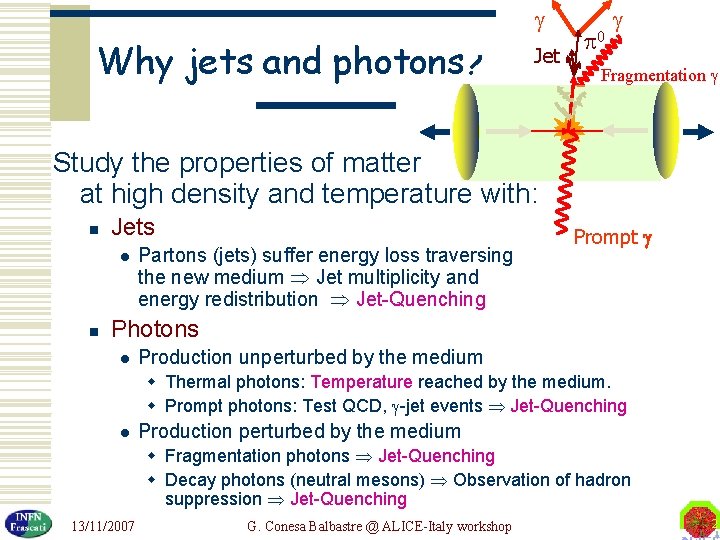 Why jets and photons?

$\gamma$ $\gamma$ $\pi^0$ Jet Fragmentation $\gamma$

Prompt $\gamma$

Study the properties of matter at high density and temperature with:

- Jets
  - Partons (jets) suffer energy loss traversing the new medium $\Rightarrow$ Jet multiplicity and energy redistribution $\Rightarrow$ Jet-Quenching
- Photons
  - Production unperturbed by the medium
    - Thermal photons: Temperature reached by the medium.
    - Prompt photons: Test QCD, $\gamma$-jet events $\Rightarrow$ Jet-Quenching
  - Production perturbed by the medium
    - Fragmentation photons $\Rightarrow$ Jet-Quenching
    - Decay photons (neutral mesons) $\Rightarrow$ Observation of hadron suppression $\Rightarrow$ Jet-Quenching

INFN Frascati

13/11/2007

G. Conesa Balbastre @ ALICE-Italy workshop